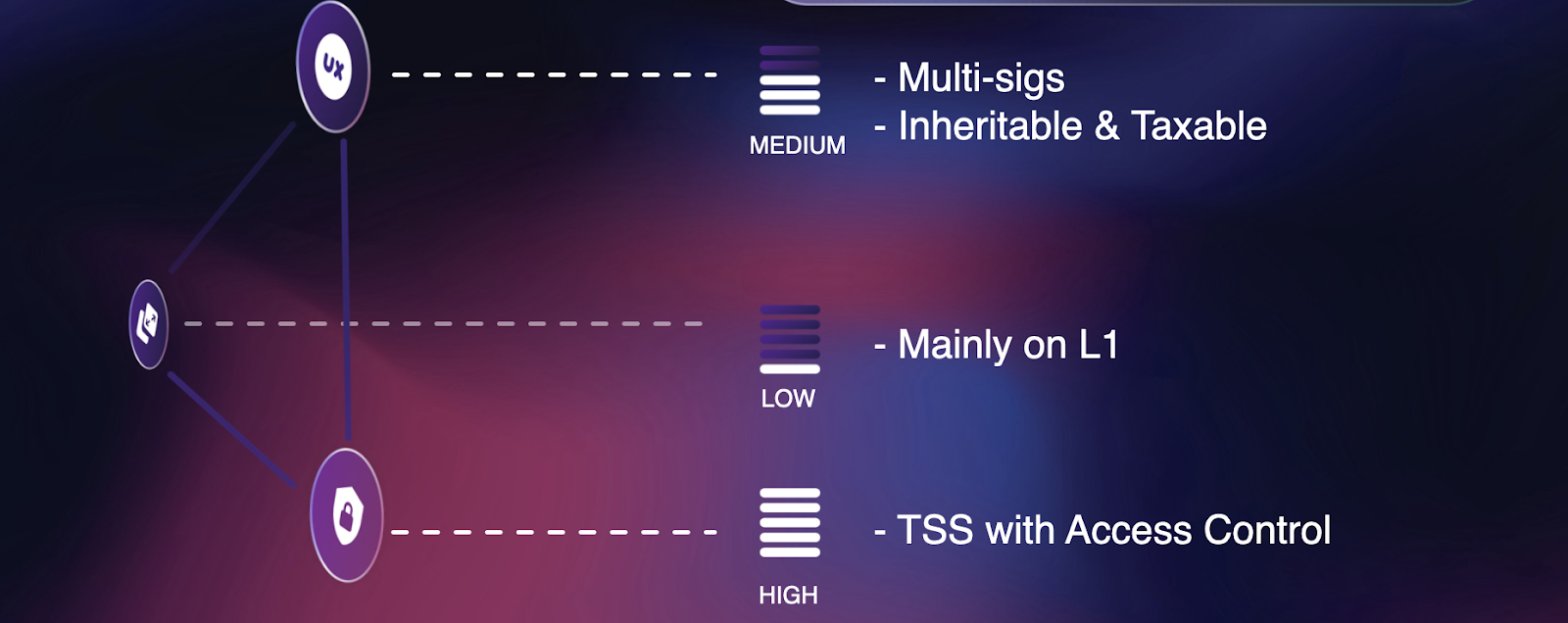 UX

MEDIUM

- Multi-sigs
- Inheritable & Taxable

LOW

- Mainly on L1

HIGH

- TSS with Access Control